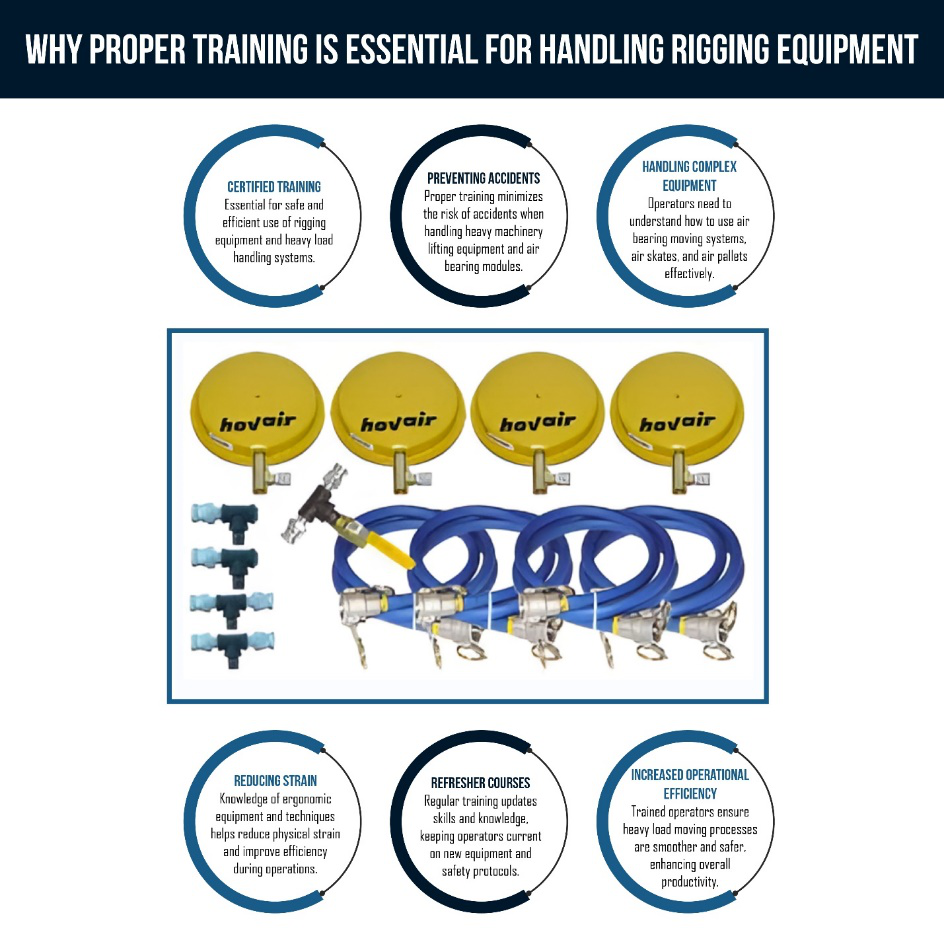 WHY PROPER TRAINING IS ESSENTIAL FOR HANDLING RIGGING EQUIPMENT

CERTIFIED TRAINING
Essential for safe and efficient use of rigging equipment and heavy load handling systems.

PREVENTING ACCIDENTS
Proper training minimizes the risk of accidents when handling heavy machinery lifting equipment and air bearing modules.

HANDLING COMPLEX EQUIPMENT
Operators need to understand how to use air bearing moving systems, air skates, and air pallets effectively.

hovair

hovair

hovair

hovair

REDUCING STRAIN
Knowledge of ergonomic equipment and techniques helps reduce physical strain and improve efficiency during operations.

REFRESHER COURSES
Regular training updates skills and knowledge, keeping operators current on new equipment and safety protocols.

INCREASED OPERATIONAL EFFICIENCY
Trained operators ensure heavy load moving processes are smoother and safer, enhancing overall productivity.